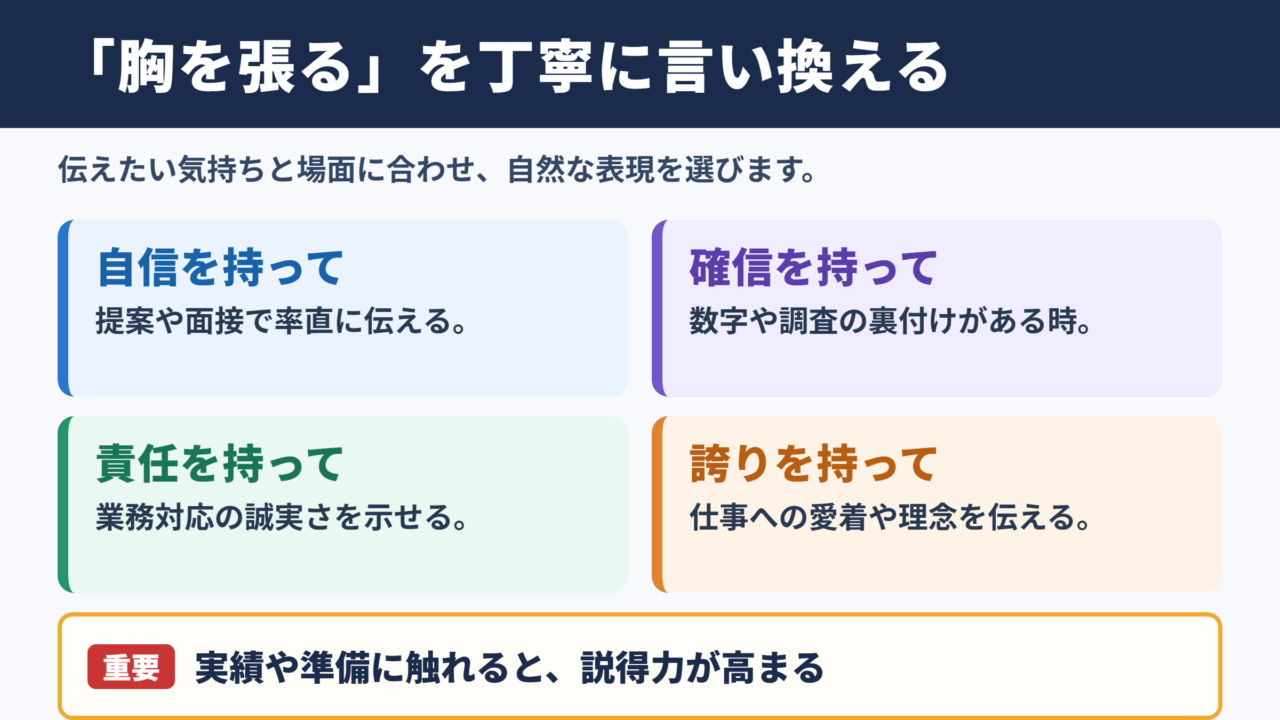 「胸を張る」を丁寧に言い換える

伝えたい気持ちと場面に合わせ、自然な表現を選びます。

自信を持って
提案や面接で率直に伝える。

確信を持って
数字や調査の裏付けがある時。

責任を持って
業務対応の誠実さを示せる。

誇りを持って
仕事への愛着や理念を伝える。

重要 実績や準備に触れると、説得力が高まる